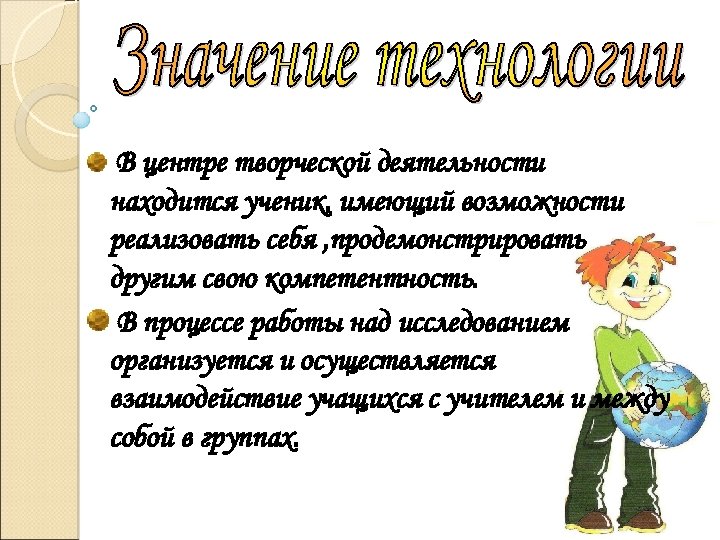 Значение технологии

В центре творческой деятельности находится ученик, имеющий возможности реализовать себя ,продемонстрировать другим свою компетентность.

В процессе работы над исследованием организуется и осуществляется взаимодействие учащихся с учителем и между собой в группах.